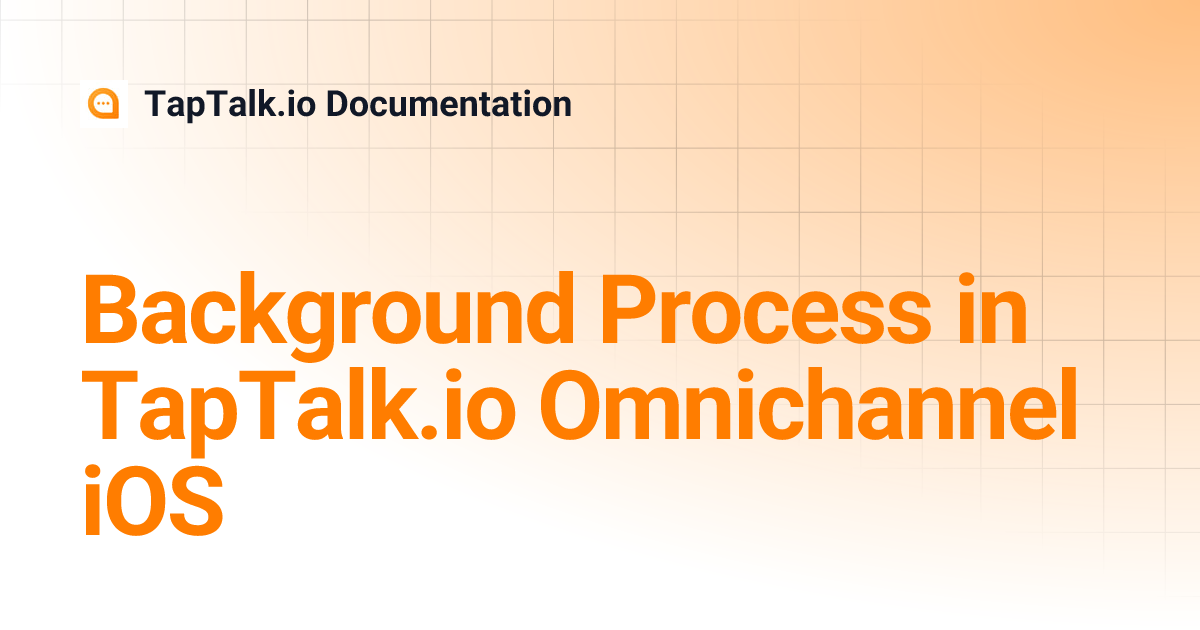 TapTalk.io Documentation

Background Process in TapTalk.io Omnichannel iOS